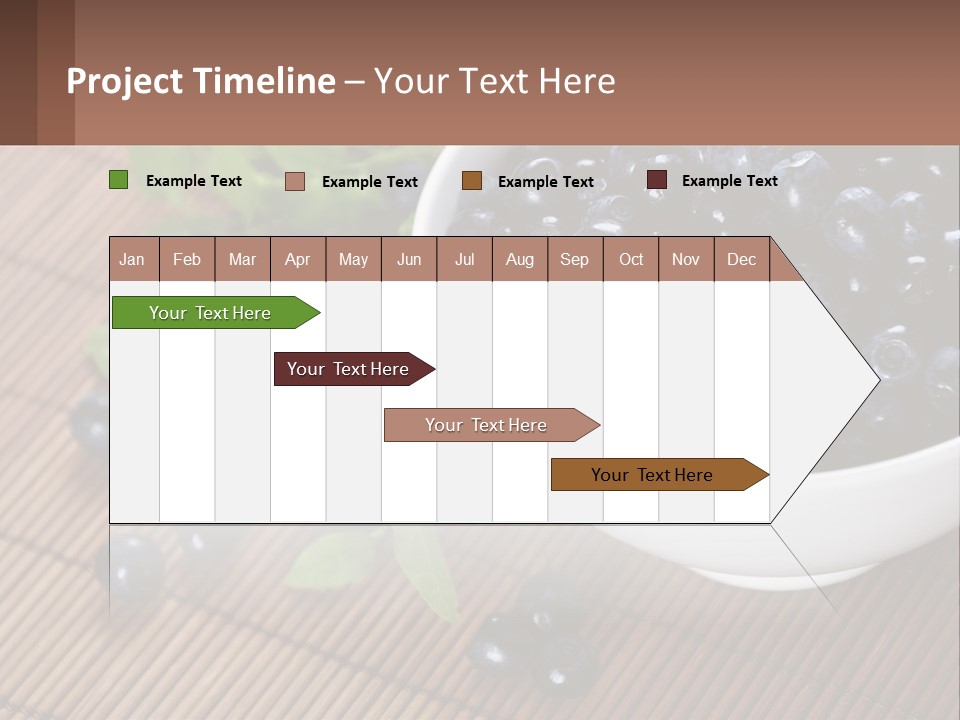 Project Timeline – Your Text Here

Example Text Example Text Example Text Example Text

| Jan | Feb | Mar | Apr | May | Jun | Jul | Aug | Sep | Oct | Nov | Dec |
|---|---|---|---|---|---|---|---|---|---|---|---|

Your Text Here

Your Text Here

Your Text Here

Your Text Here